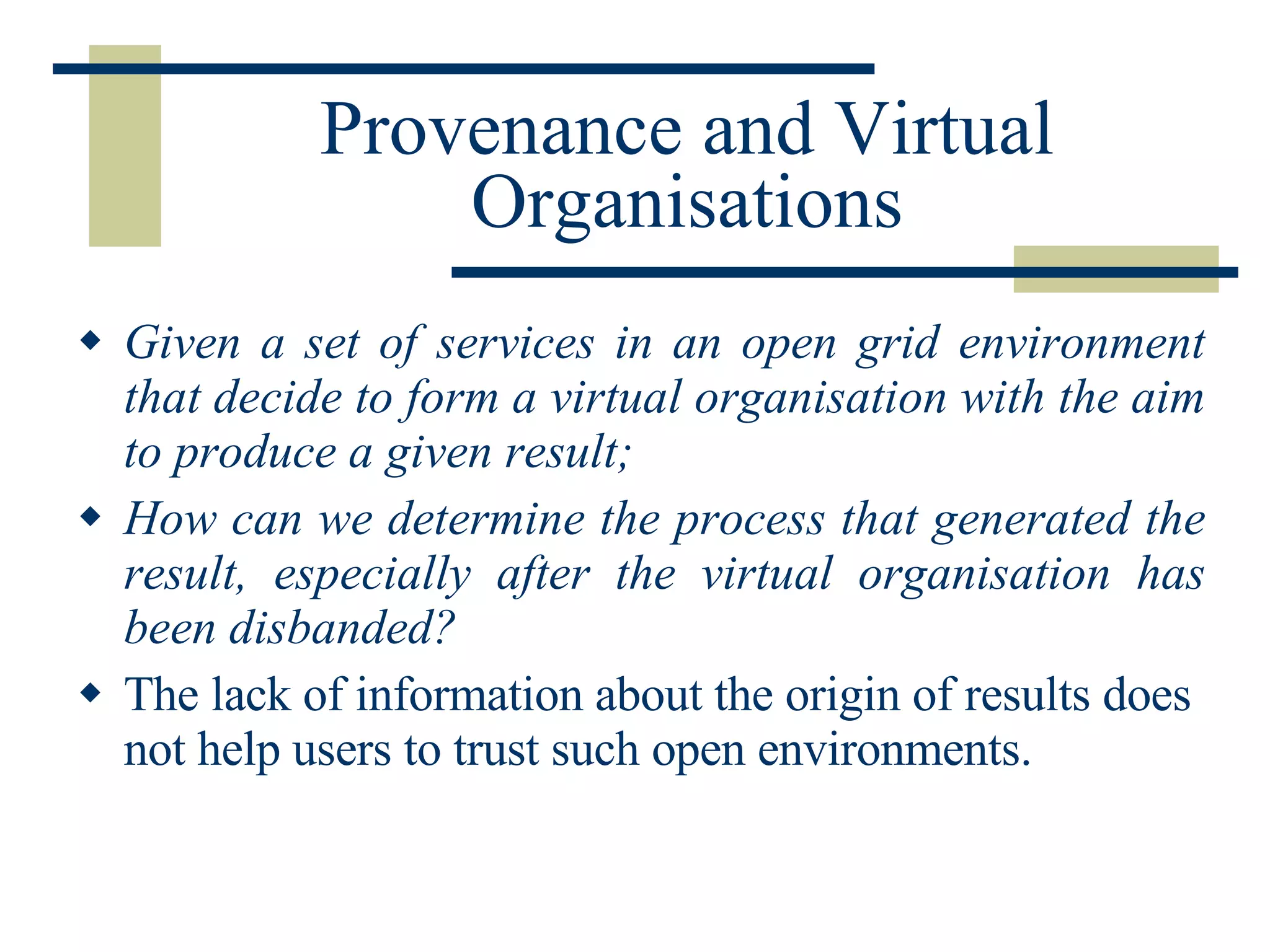 Provenance and Virtual Organisations

◆ Given a set of services in an open grid environment that decide to form a virtual organisation with the aim to produce a given result;

◆ How can we determine the process that generated the result, especially after the virtual organisation has been disbanded?

◆ The lack of information about the origin of results does not help users to trust such open environments.